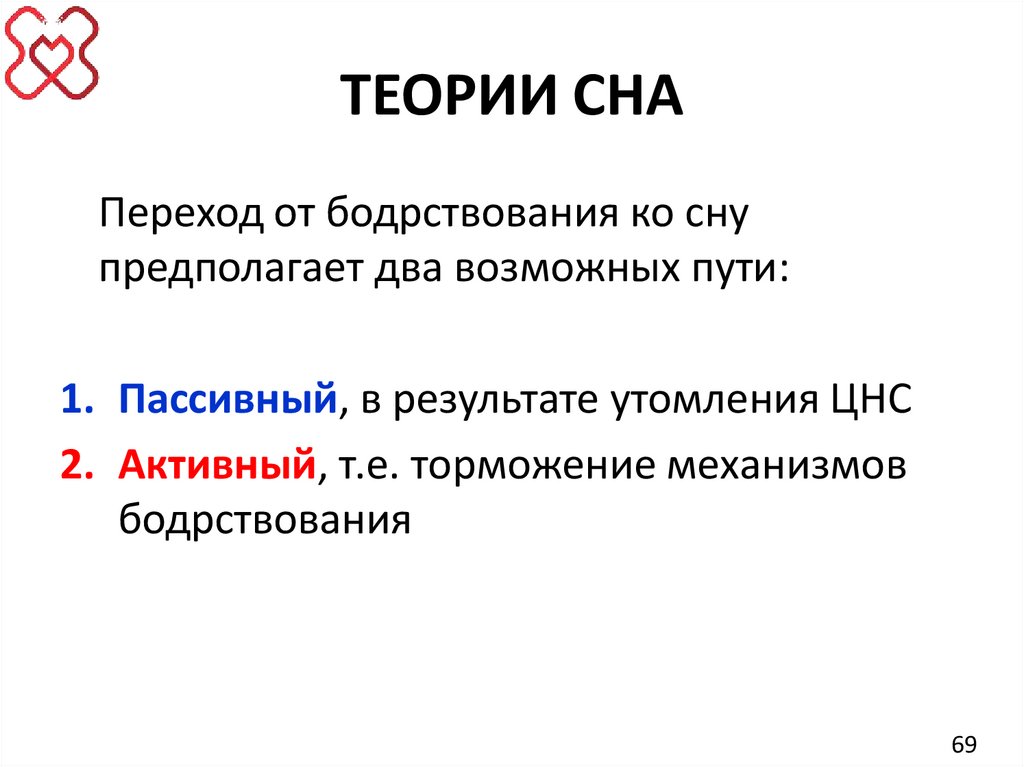 ТЕОРИИ СНА

Переход от бодрствования ко сну предполагает два возможных пути:

1. Пассивный, в результате утомления ЦНС
2. Активный, т.е. торможение механизмов бодрствования

69